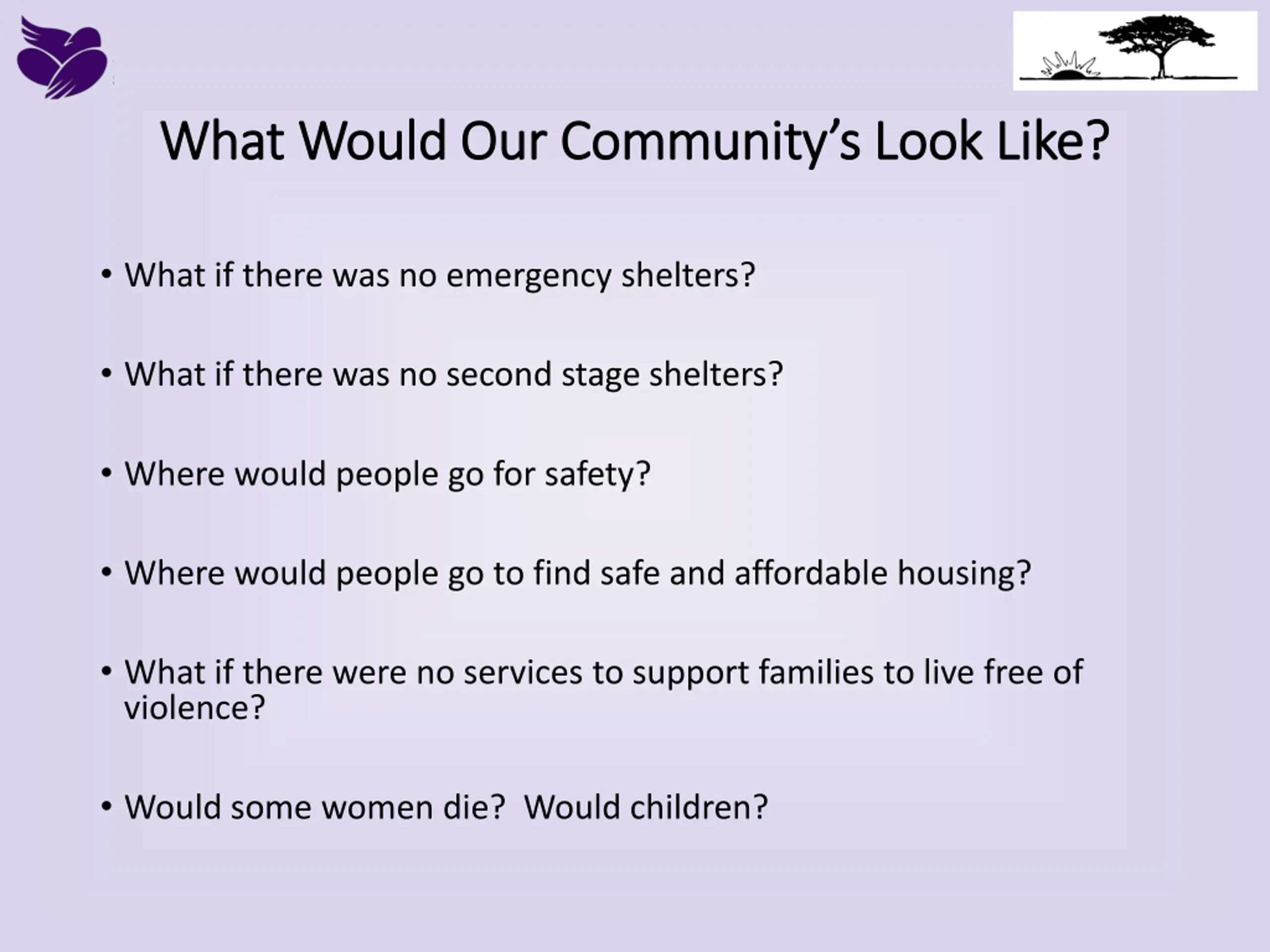 What Would Our Community’s Look Like?

• What if there was no emergency shelters?

• What if there was no second stage shelters?

• Where would people go for safety?

• Where would people go to find safe and affordable housing?

• What if there were no services to support families to live free of violence?

• Would some women die?  Would children?